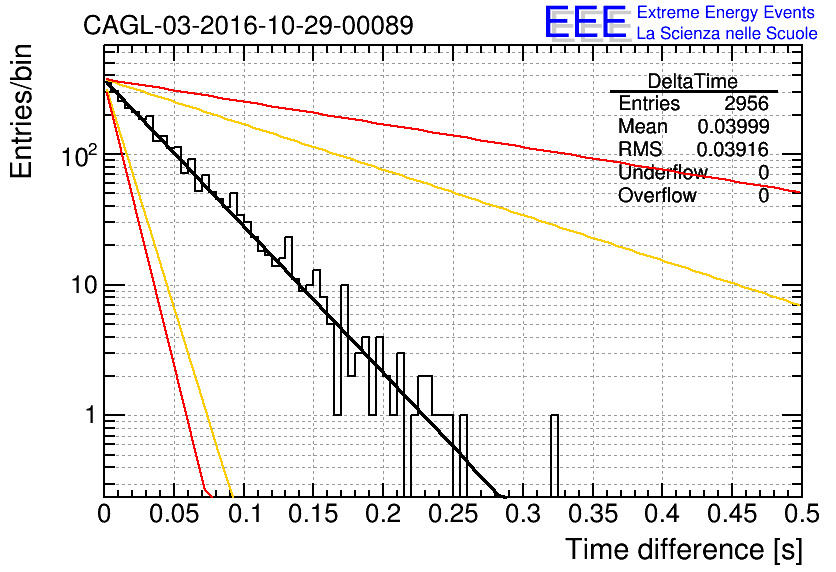 CAGL-03-2016-10-29-00089

EEE Extreme Energy Events
La Scienza nelle Scuole

| DeltaTime | |
|---|---|
| Entries | 2956 |
| Mean | 0.03999 |
| RMS | 0.03916 |
| Underflow | 0 |
| Overflow | 0 |

Entries/bin

$10^2$

10

1

0 0.05 0.1 0.15 0.2 0.25 0.3 0.35 0.4 0.45 0.5

Time difference [s]